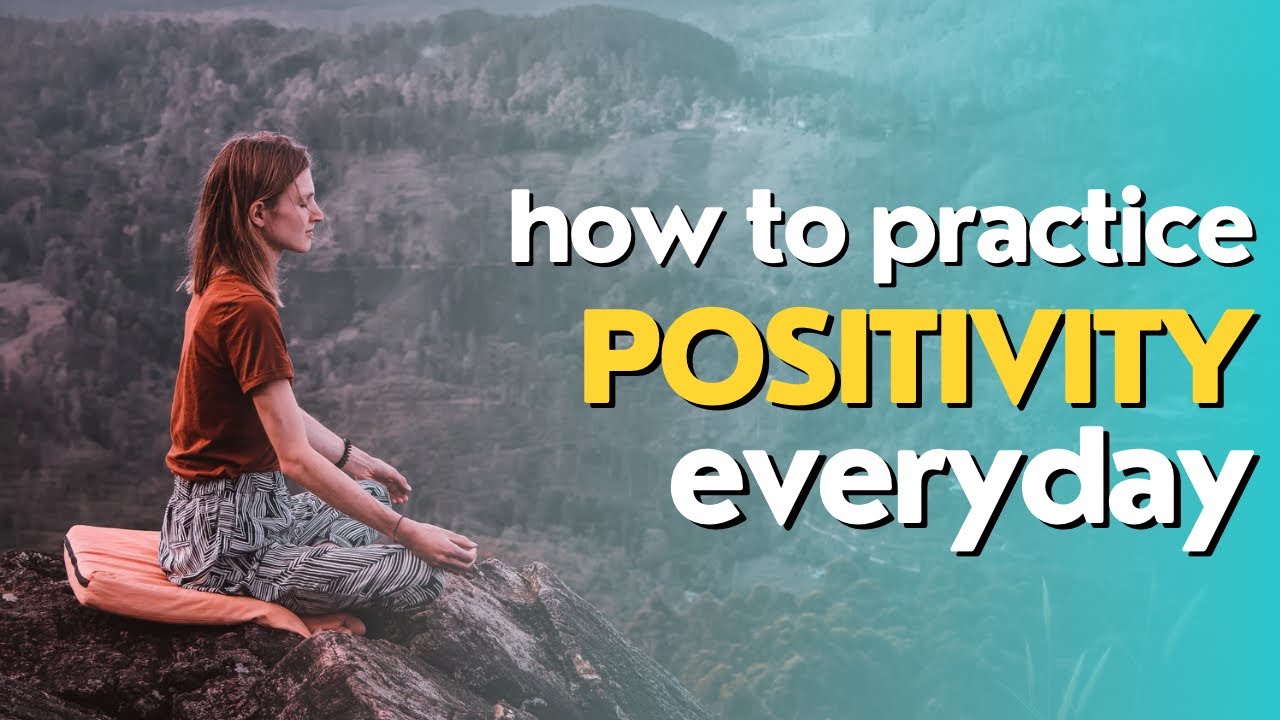 how to practice
POSITIVITY
everyday